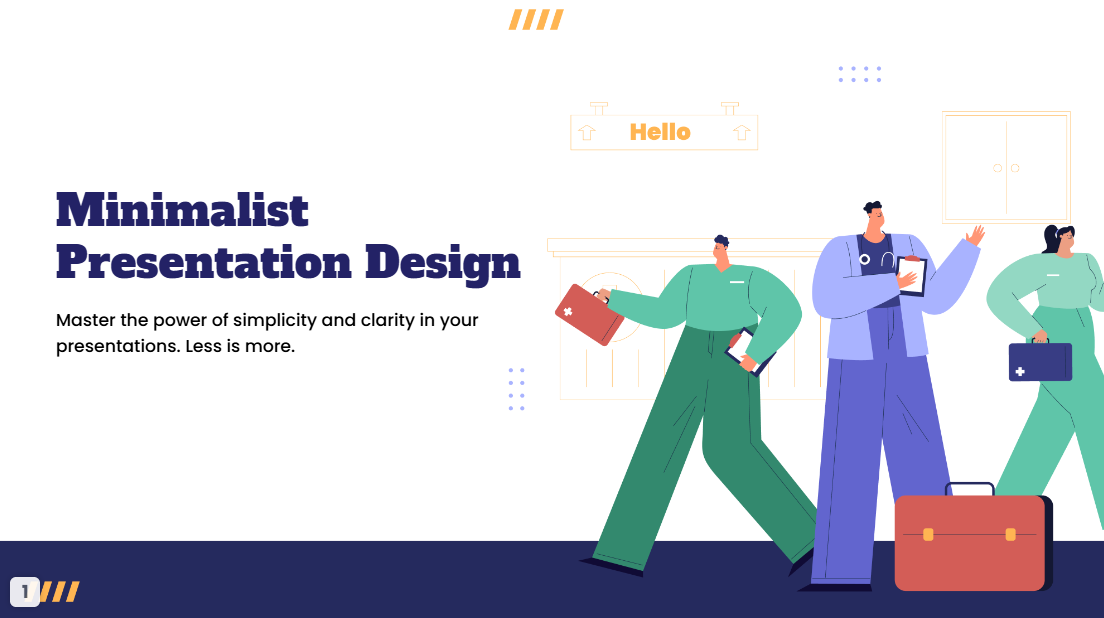 Hello

Minimalist Presentation Design

Master the power of simplicity and clarity in your presentations. Less is more.

1